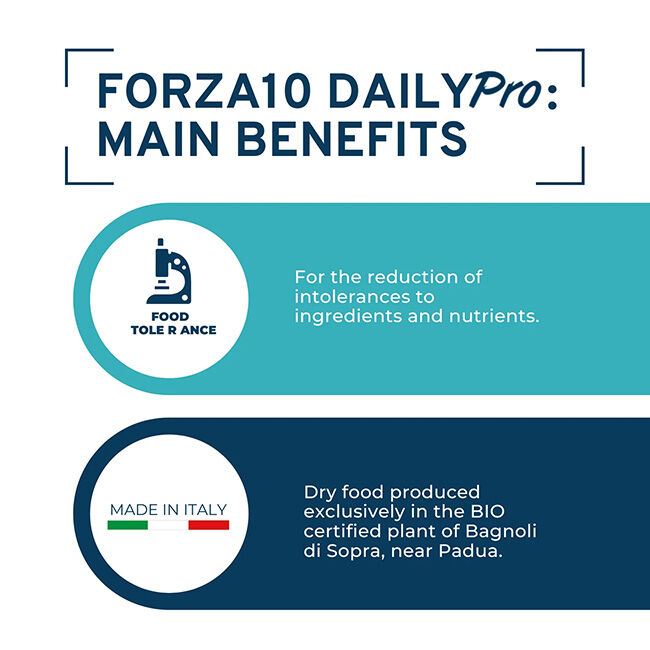 FORZA10 DAILYPro: MAIN BENEFITS

FOOD TOLE R ANCE

For the reduction of intolerances to ingredients and nutrients.

MADE IN ITALY

Dry food produced exclusively in the BIO certified plant of Bagnoli di Sopra, near Padua.